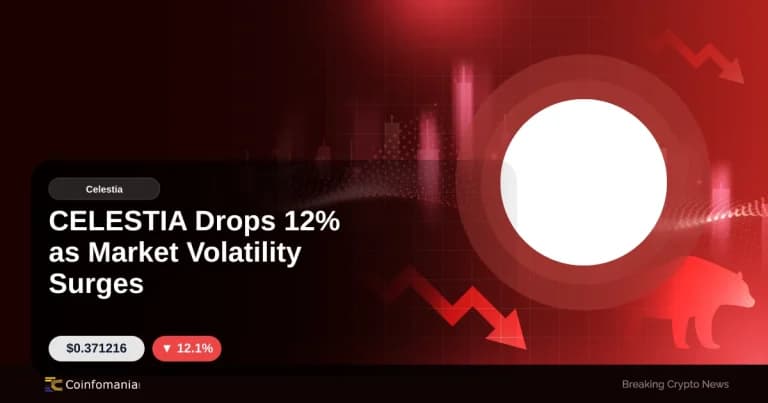 Celestia

CELESTIA Drops 12% as Market Volatility Surges

$0.371216

▼ 12.1%

Coinfomania

Breaking Crypto News